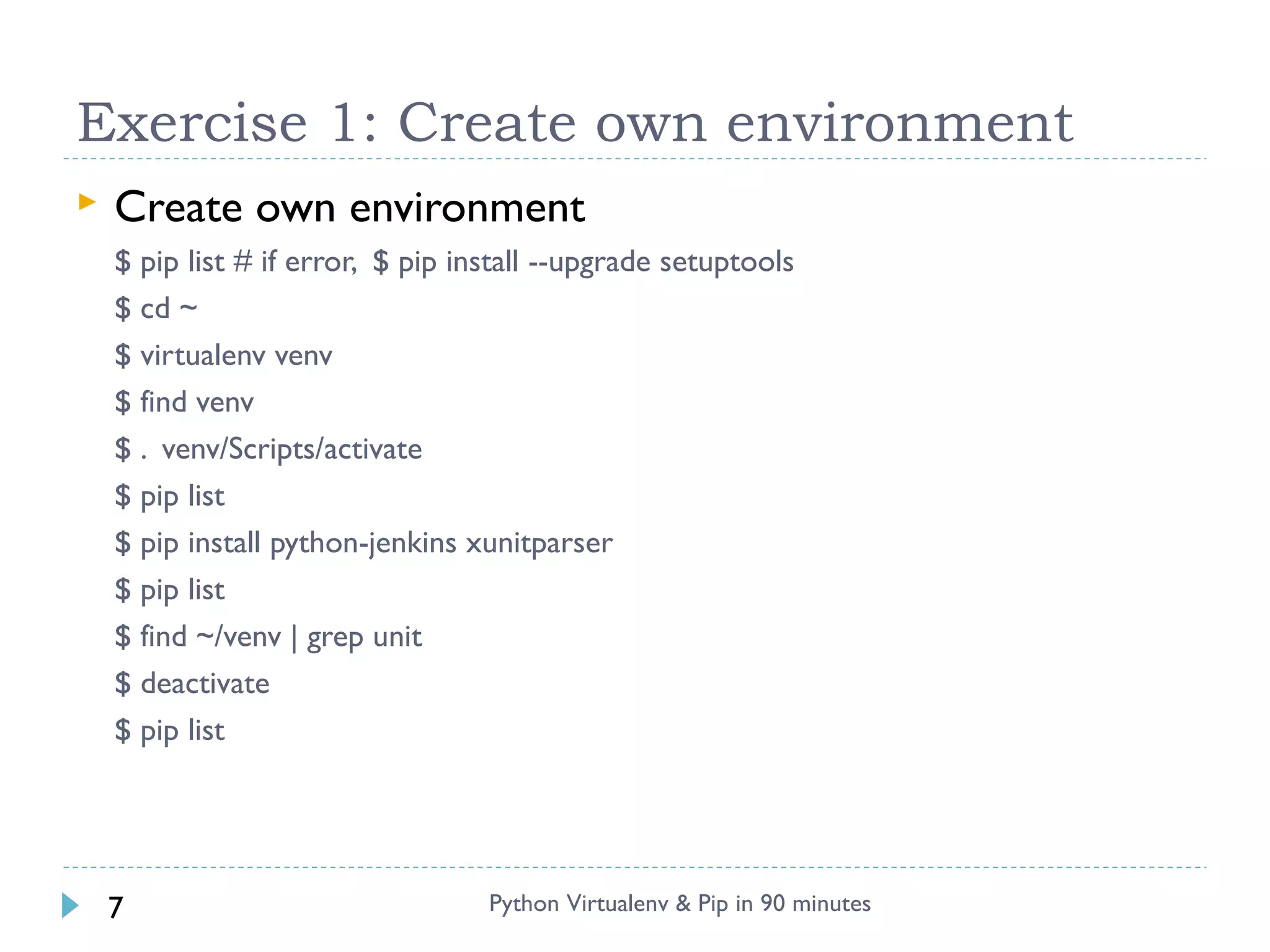 Exercise 1: Create own environment

Create own environment

\$ pip list # if error, \$ pip install --upgrade setuptools

\$ cd ~

\$ virtualenv venv

\$ find venv

\$ . venv/Scripts/activate

\$ pip list

\$ pip install python-jenkins xunitparser

\$ pip list

\$ find ~/venv | grep unit

\$ deactivate

\$ pip list

7

Python Virtualenv & Pip in 90 minutes